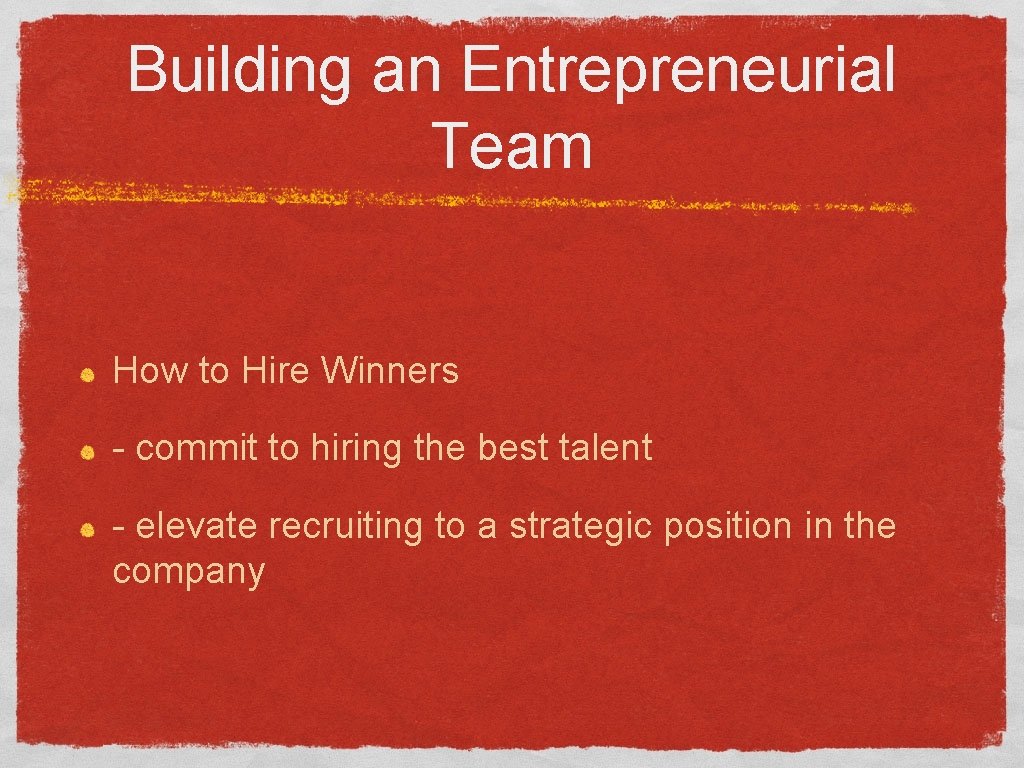 Building an Entrepreneurial Team

How to Hire Winners

- commit to hiring the best talent

- elevate recruiting to a strategic position in the company